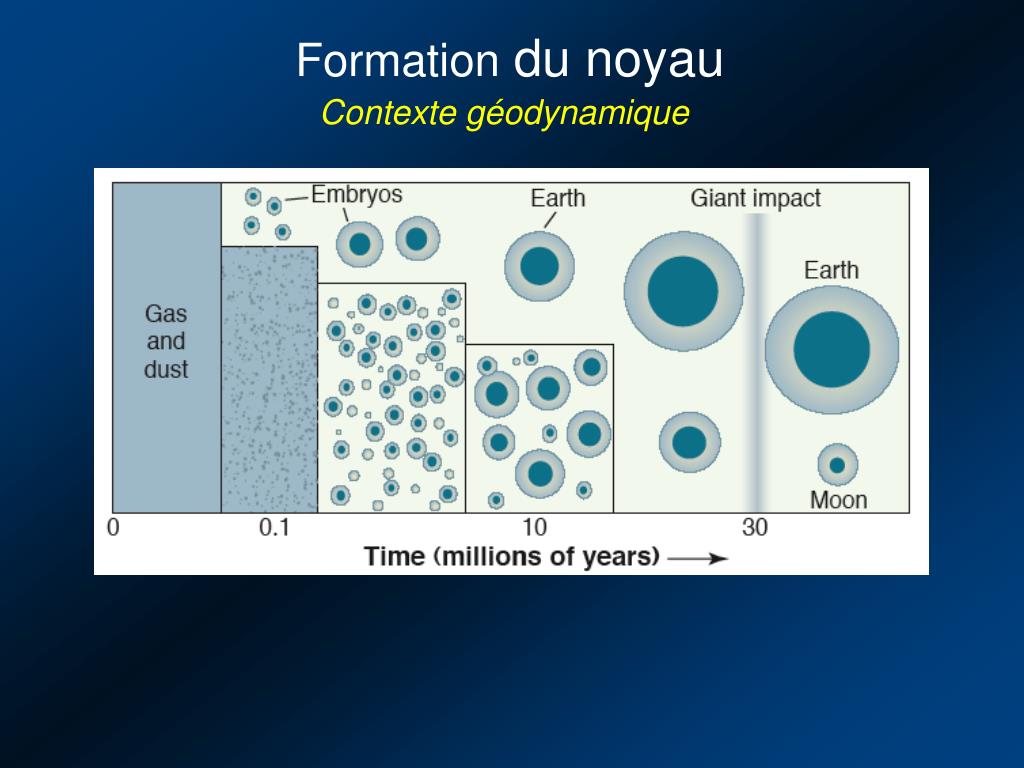 Formation du noyau
Contexte géodynamique

Gas and dust

Embryos

Earth

Giant impact

Earth

Moon

0
0.1
10
30

Time (millions of years)